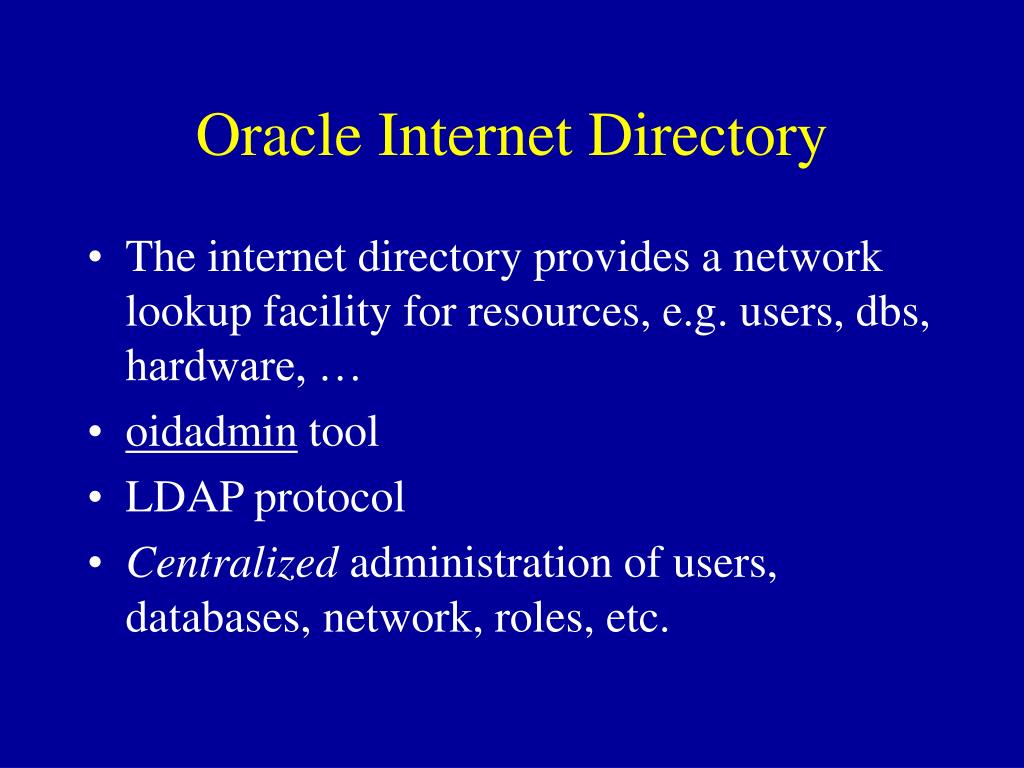 Oracle Internet Directory

• The internet directory provides a network lookup facility for resources, e.g. users, dbs, hardware, …
• oidadmin tool
• LDAP protocol
• Centralized administration of users, databases, network, roles, etc.